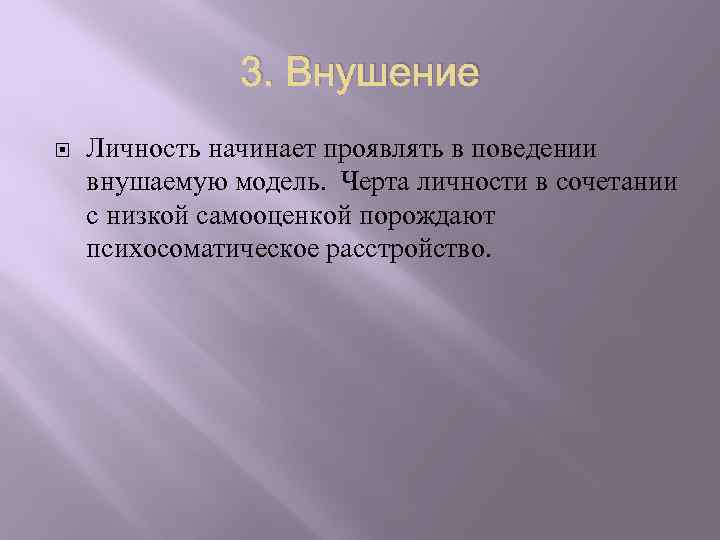 3. Внушение

Личность начинает проявлять в поведении внушаемую модель.  Черта личности в сочетании с низкой самооценкой порождают психосоматическое расстройство.